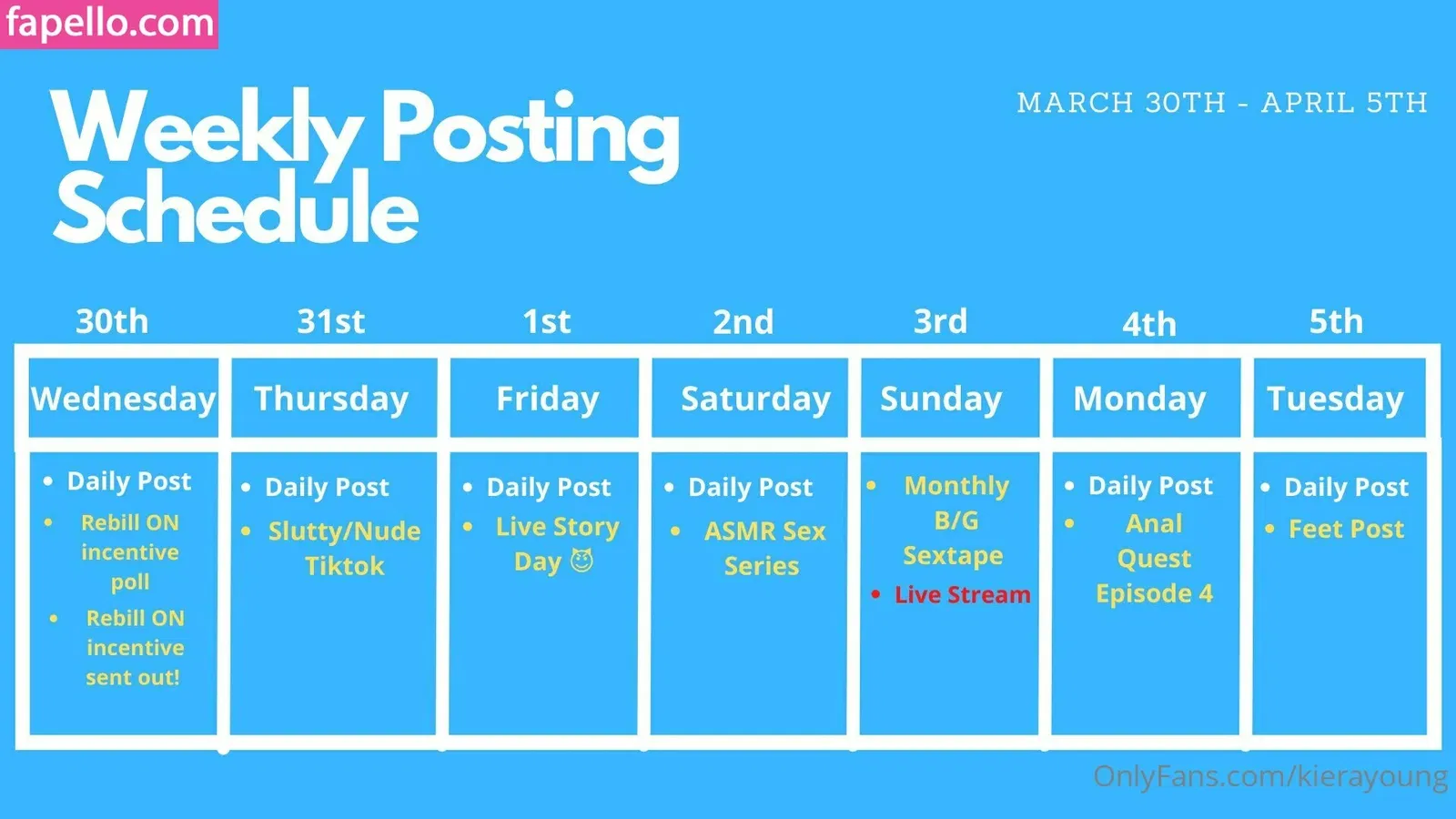 fapello.com

Weekly Posting Schedule

MARCH 30TH - APRIL 5TH

| 30th | 31st | 1st | 2nd | 3rd | 4th | 5th |
|---|---|---|---|---|---|---|
| Wednesday | Thursday | Friday | Saturday | Sunday | Monday | Tuesday |
| • Daily Post • Rebill ON incentive poll • Rebill ON incentive sent out! | • Daily Post • Slutty/Nude Tiktok | • Daily Post • Live Story Day 😈 | • Daily Post • ASMR Sex Series | • Monthly B/G Sextape • Live Stream | • Daily Post • Anal Quest Episode 4 | • Daily Post • Feet Post |

OnlyFans.com/kierayoung